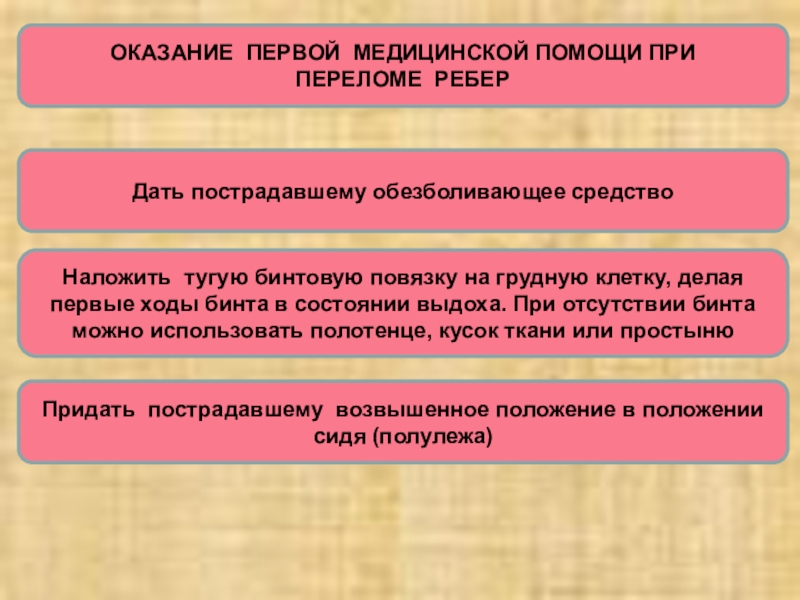 ОКАЗАНИЕ ПЕРВОЙ МЕДИЦИНСКОЙ ПОМОЩИ ПРИ ПЕРЕЛОМЕ РЕБЕР

Дать пострадавшему обезболивающее средство

Наложить тугую бинтовую повязку на грудную клетку, делая первые ходы бинта в состоянии выдоха. При отсутствии бинта можно использовать полотенце, кусок ткани или простыню

Придать пострадавшему возвышенное положение в положении сидя (полулежа)